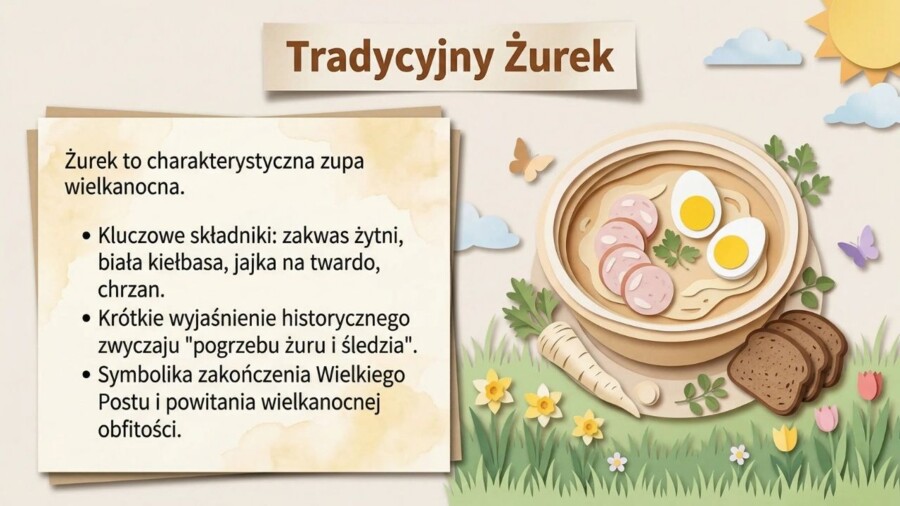 Tradycyjny Żurek

Żurek to charakterystyczna zupa wielkanocna.

• Kluczowe składniki: zakwas żytni, biała kiełbasa, jajka na twardo, chrzan.
• Krótkie wyjaśnienie historycznego zwyczaju "pogrzebu żuru i śledzia".
• Symbolika zakończenia Wielkiego Postu i powitania wielkanocnej obfitości.